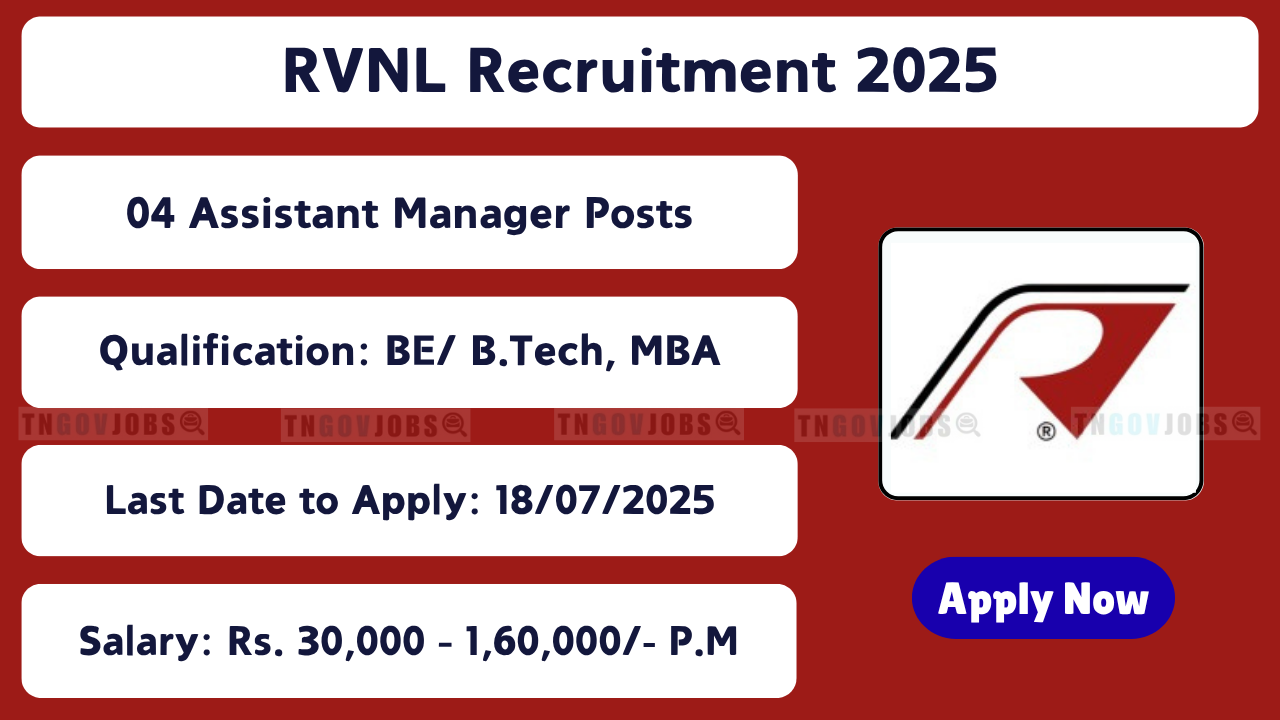 RVNL Recruitment 2025

04 Assistant Manager Posts

Qualification: BE/ B.Tech, MBA

TNGOVJOBS TNGOVJOBS TNGOVJOBS TNGOVJOBS TNGOVJOBS

Last Date to Apply: 18/07/2025

Salary: Rs. 30,000 - 1,60,000/- P.M

®

Apply Now